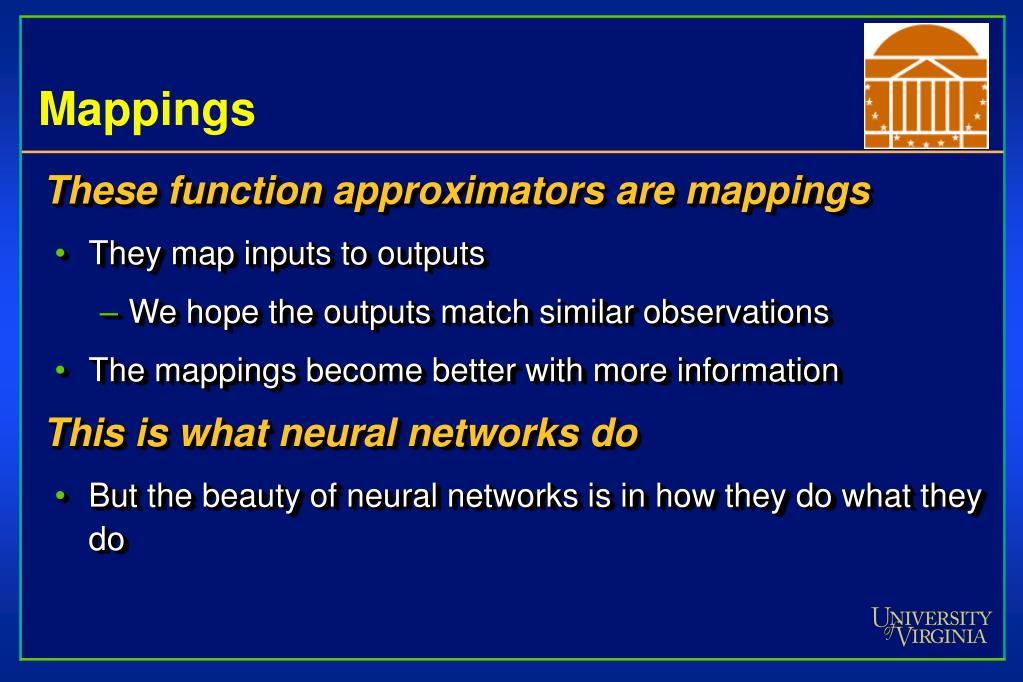 Mappings

These function approximators are mappings

• They map inputs to outputs

– We hope the outputs match similar observations

• The mappings become better with more information

This is what neural networks do

• But the beauty of neural networks is in how they do what they do

UNIVERSITY of VIRGINIA